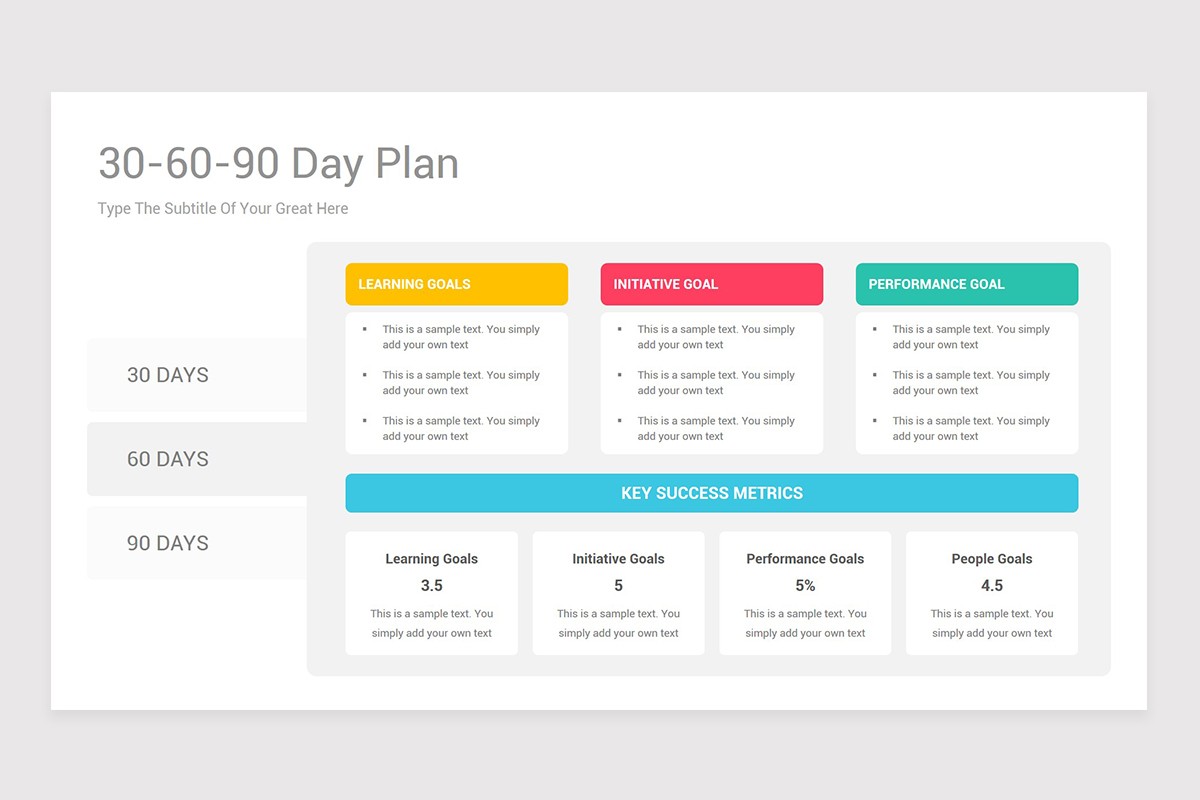 30-60-90 Day Plan

Type The Subtitle Of Your Great Here

30 DAYS

60 DAYS

90 DAYS

LEARNING GOALS

- This is a sample text. You simply add your own text
- This is a sample text. You simply add your own text
- This is a sample text. You simply add your own text

INITIATIVE GOAL

- This is a sample text. You simply add your own text
- This is a sample text. You simply add your own text
- This is a sample text. You simply add your own text

PERFORMANCE GOAL

- This is a sample text. You simply add your own text
- This is a sample text. You simply add your own text
- This is a sample text. You simply add your own text

KEY SUCCESS METRICS

Learning Goals
3.5
This is a sample text. You simply add your own text

Initiative Goals
5
This is a sample text. You simply add your own text

Performance Goals
5%
This is a sample text. You simply add your own text

People Goals
4.5
This is a sample text. You simply add your own text